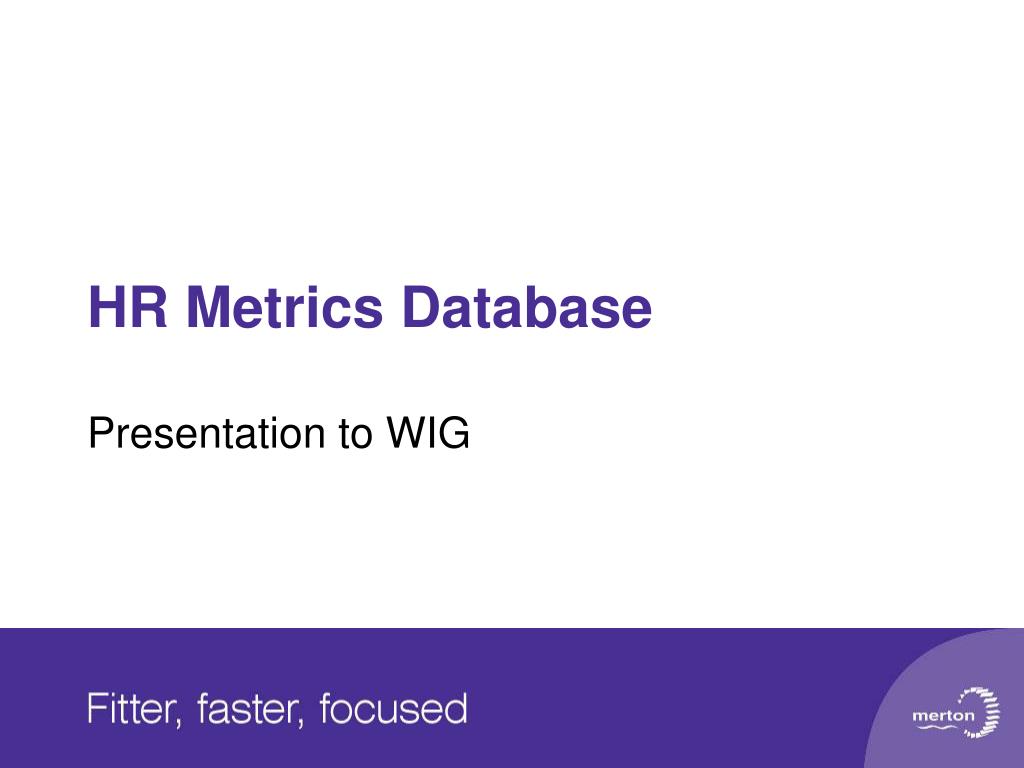 HR Metrics Database

Presentation to WIG

Fitter, faster, focused

merton